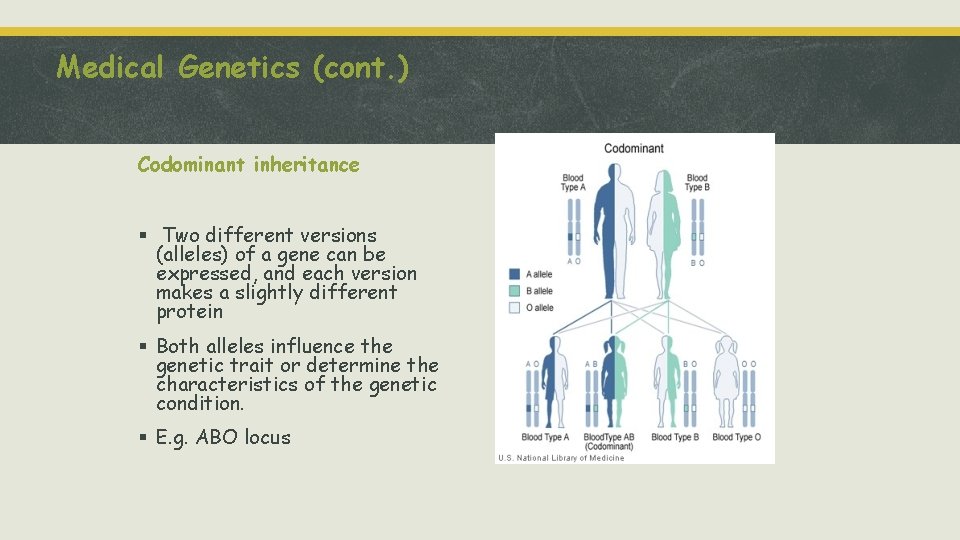 Medical Genetics (cont.)

Codominant inheritance

▪ Two different versions (alleles) of a gene can be expressed, and each version makes a slightly different protein

▪ Both alleles influence the genetic trait or determine the characteristics of the genetic condition.

▪ E.g. ABO locus

Codominant

Blood Type A

Blood Type B

A O

B O

A allele

B allele

O allele

A O

A B

B O

O O

Blood Type A

BloodType AB (Codominant)

Blood Type B

Blood Type O

U.S. National Library of Medicine